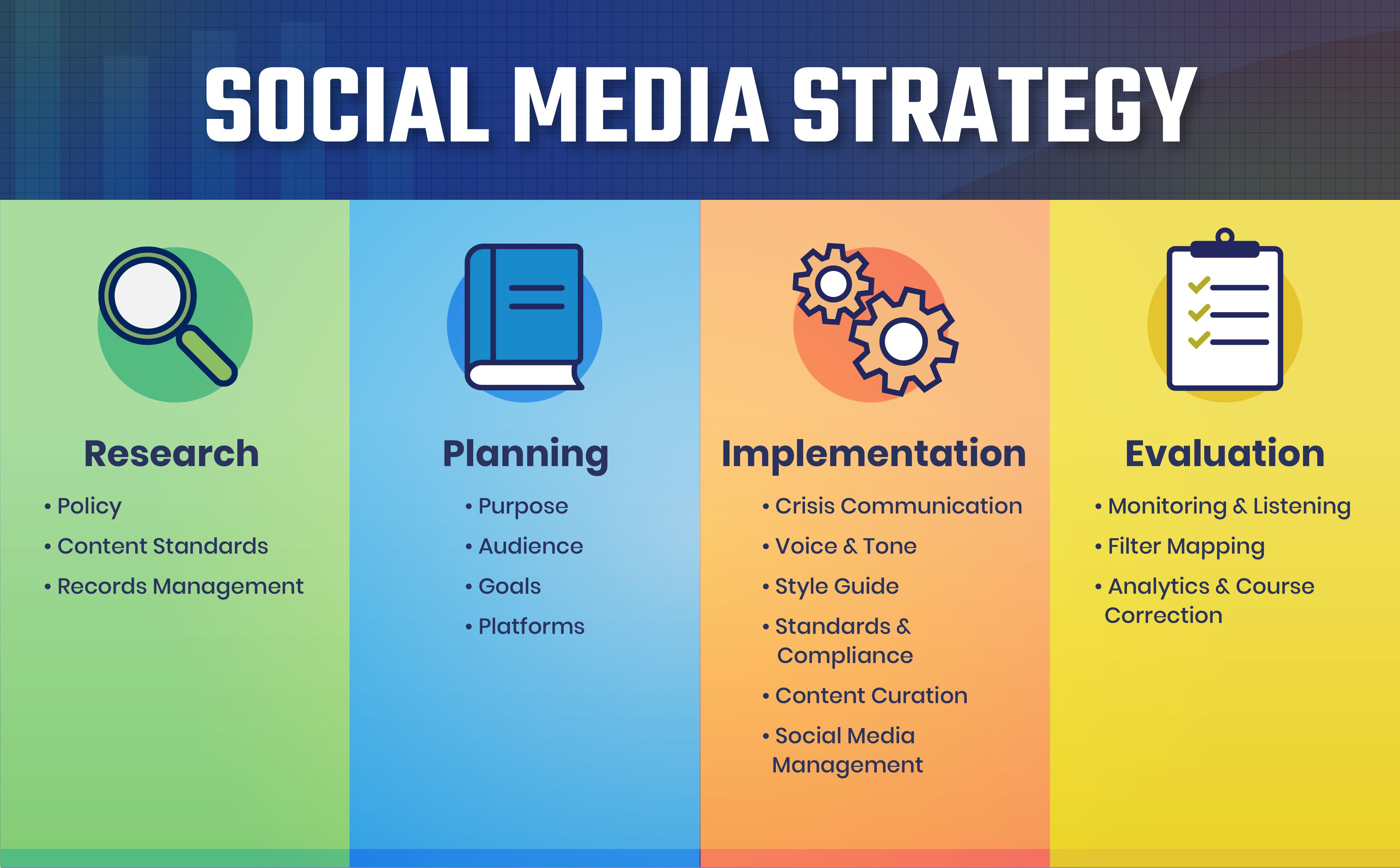 SOCIAL MEDIA STRATEGY

Research

• Policy
• Content Standards
• Records Management

Planning

• Purpose
• Audience
• Goals
• Platforms

Implementation

• Crisis Communication
• Voice & Tone
• Style Guide
• Standards & Compliance
• Content Curation
• Social Media Management

Evaluation

• Monitoring & Listening
• Filter Mapping
• Analytics & Course Correction